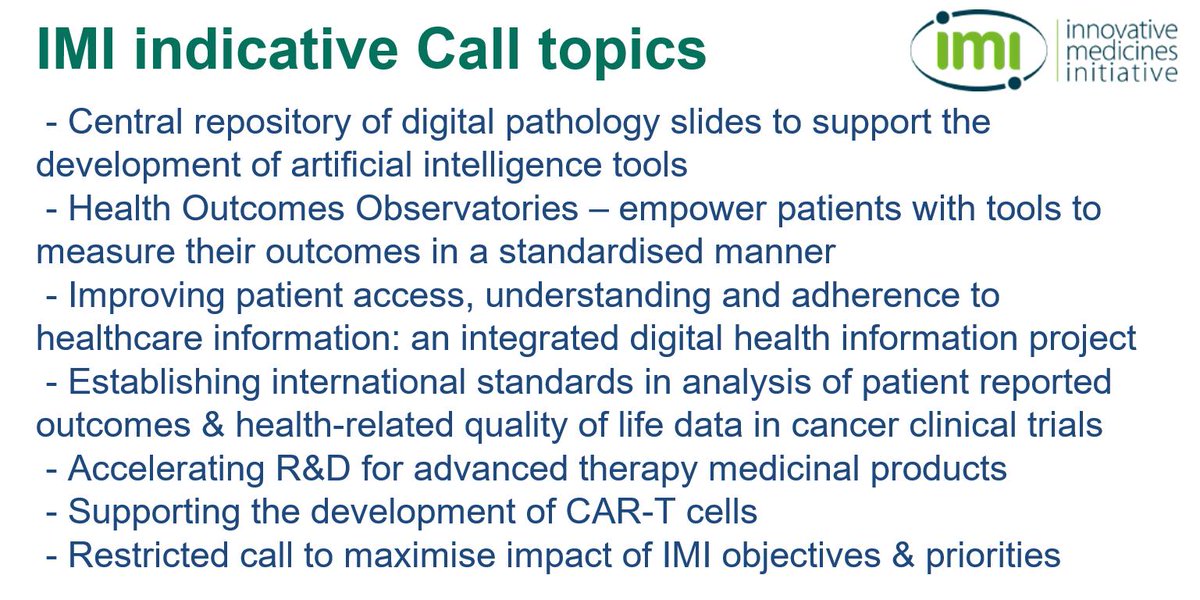 IMI indicative Call topics

imi innovative medicines initiative

- Central repository of digital pathology slides to support the development of artificial intelligence tools
- Health Outcomes Observatories – empower patients with tools to measure their outcomes in a standardised manner
- Improving patient access, understanding and adherence to healthcare information: an integrated digital health information project
- Establishing international standards in analysis of patient reported outcomes & health-related quality of life data in cancer clinical trials
- Accelerating R&D for advanced therapy medicinal products
- Supporting the development of CAR-T cells
- Restricted call to maximise impact of IMI objectives & priorities